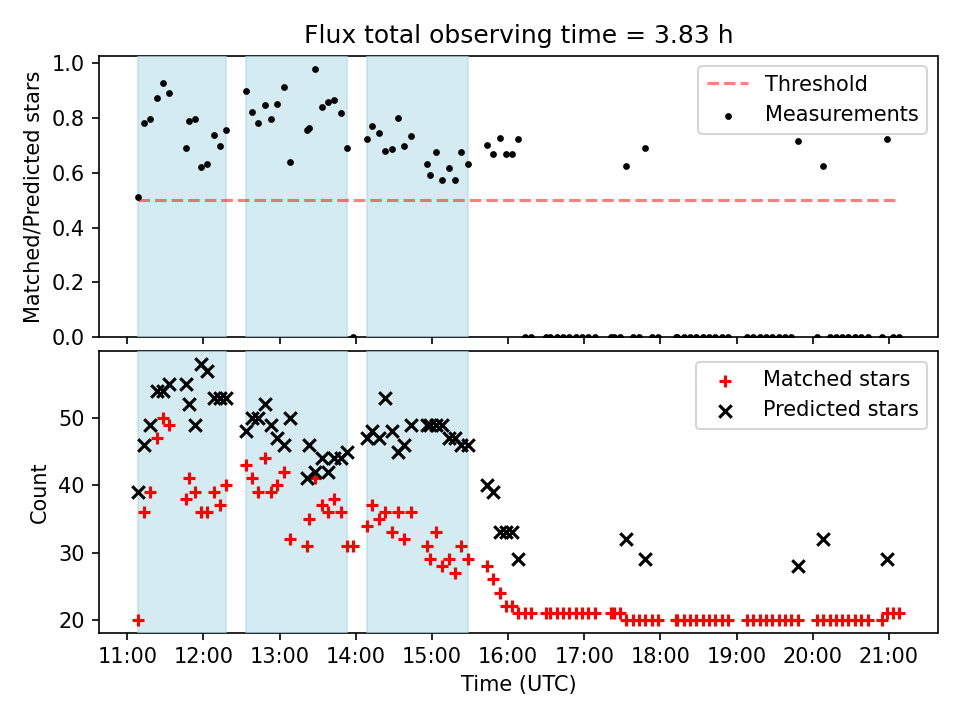 Flux total observing time = 3.83 h

Matched/Predicted stars

1.0
0.8
0.6
0.4
0.2
0.0

Threshold
Measurements

Count

50
40
30
20

Matched stars
Predicted stars

11:00 12:00 13:00 14:00 15:00 16:00 17:00 18:00 19:00 20:00 21:00

Time (UTC)